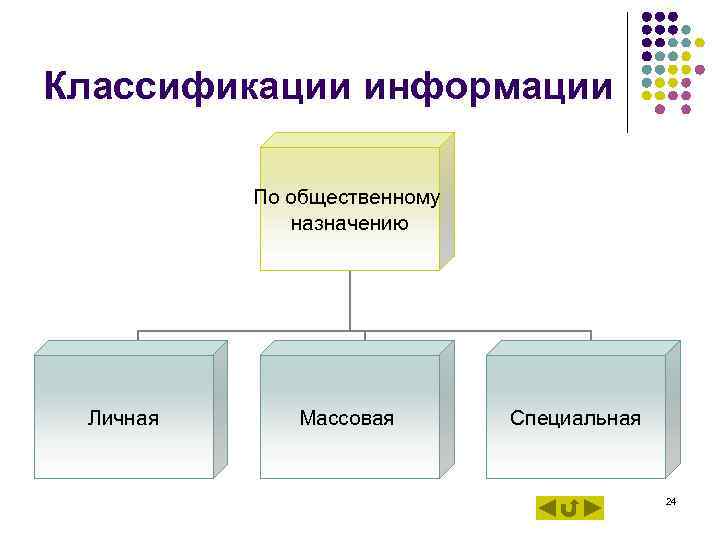 Классификации информации

По общественному назначению

Личная

Массовая

Специальная

24